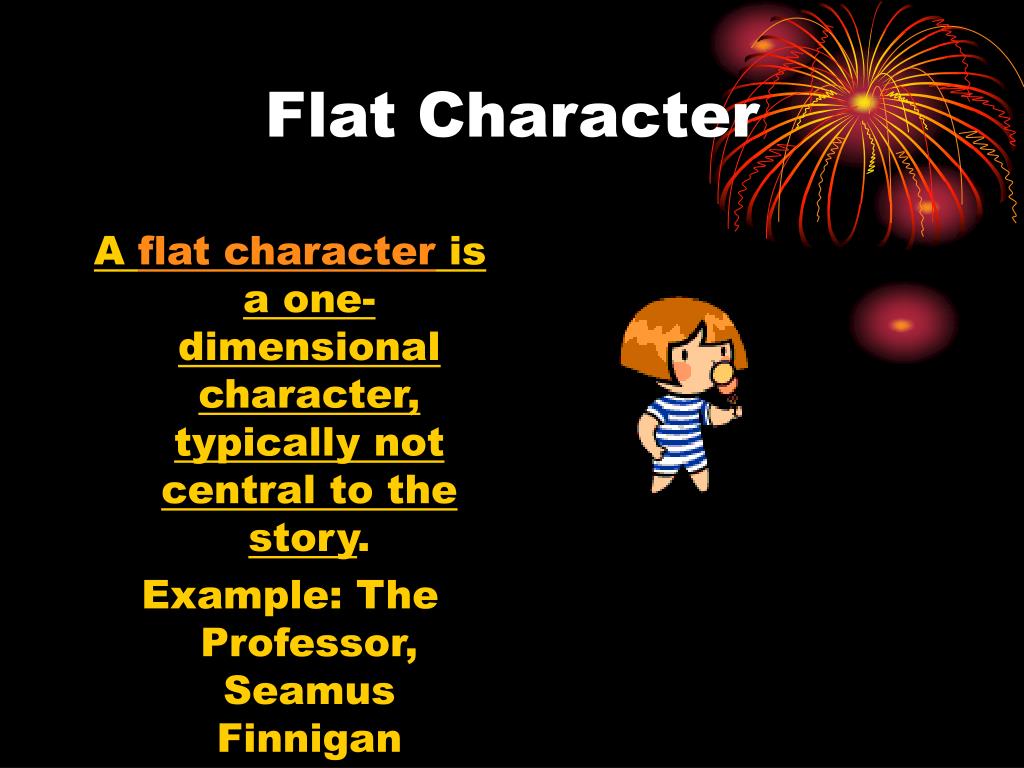 Flat Character

A flat character is a one-dimensional character, typically not central to the story.

Example: The Professor, Seamus Finnigan